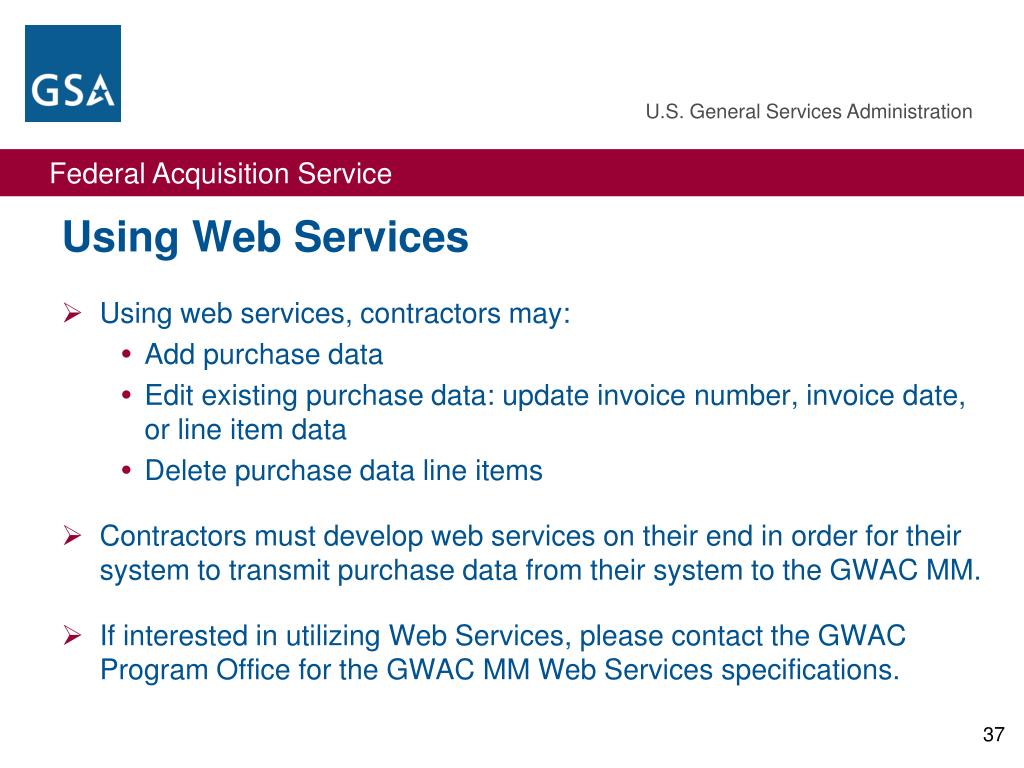 GSA

U.S. General Services Administration

Federal Acquisition Service

Using Web Services

➢ Using web services, contractors may:
• Add purchase data
• Edit existing purchase data: update invoice number, invoice date, or line item data
• Delete purchase data line items

➢ Contractors must develop web services on their end in order for their system to transmit purchase data from their system to the GWAC MM.

➢ If interested in utilizing Web Services, please contact the GWAC Program Office for the GWAC MM Web Services specifications.

37